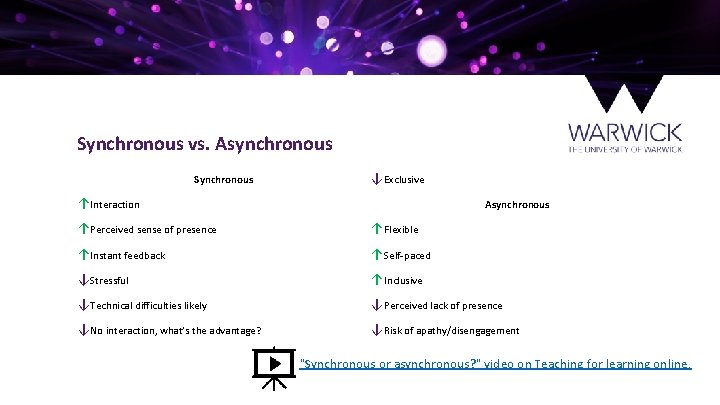 WARWICK
THE UNIVERSITY OF WARWICK

Synchronous vs. Asynchronous

Synchronous

↑Interaction

↑Perceived sense of presence

↑Instant feedback

↓Stressful

↓Technical difficulties likely

↓No interaction, what's the advantage?

↓Exclusive

Asynchronous

↑Flexible

↑Self-paced

↑Inclusive

↓Perceived lack of presence

↓Risk of apathy/disengagement

"Synchronous or asynchronous?" video on Teaching for learning online.